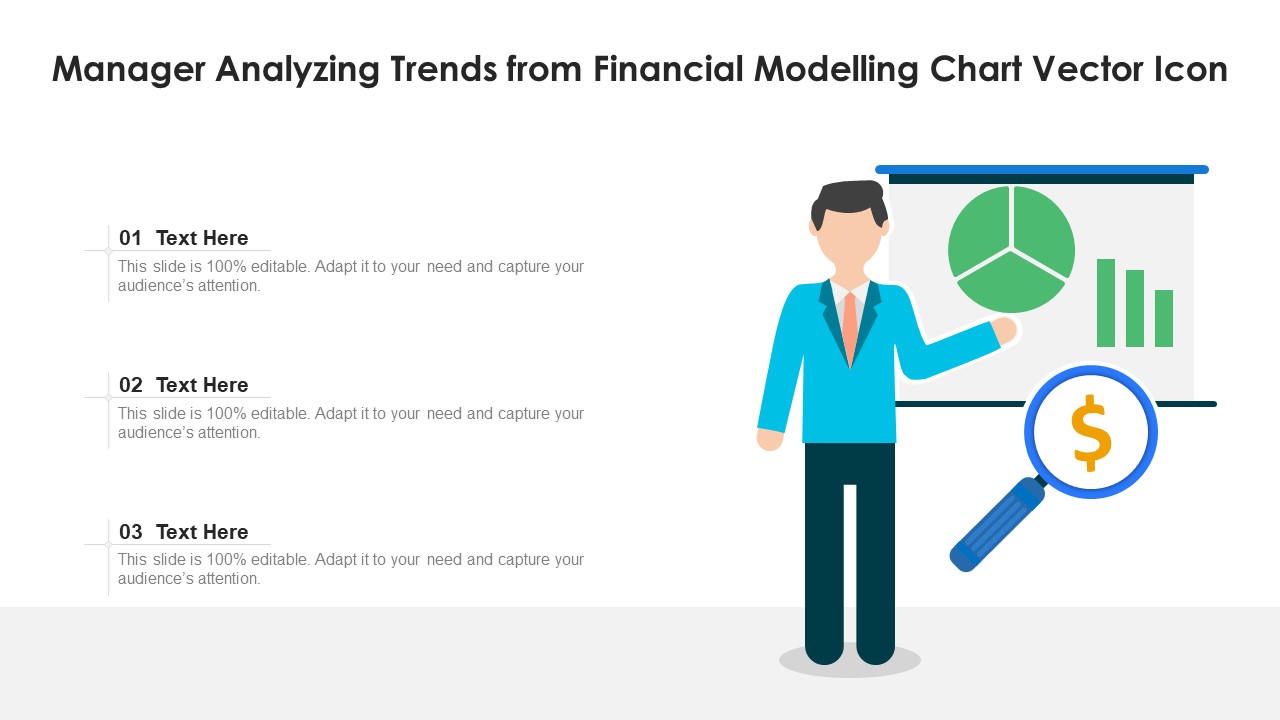 Manager Analyzing Trends from Financial Modelling Chart Vector Icon

01 Text Here

This slide is 100% editable. Adapt it to your need and capture your audience's attention.

02 Text Here

This slide is 100% editable. Adapt it to your need and capture your audience's attention.

03 Text Here

This slide is 100% editable. Adapt it to your need and capture your audience's attention.

$